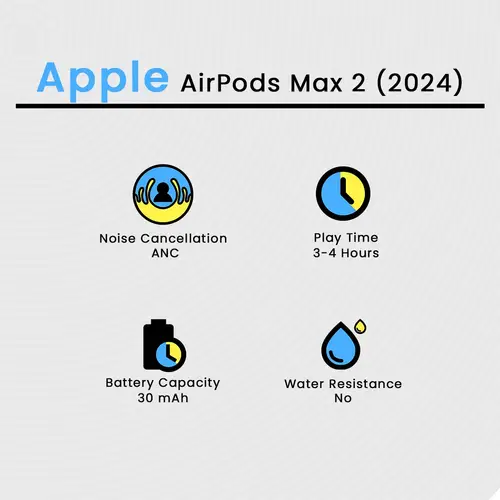 Apple AirPods Max 2 (2024)

Noise Cancellation
ANC

Play Time
3-4 Hours

Battery Capacity
30 mAh

Water Resistance
No